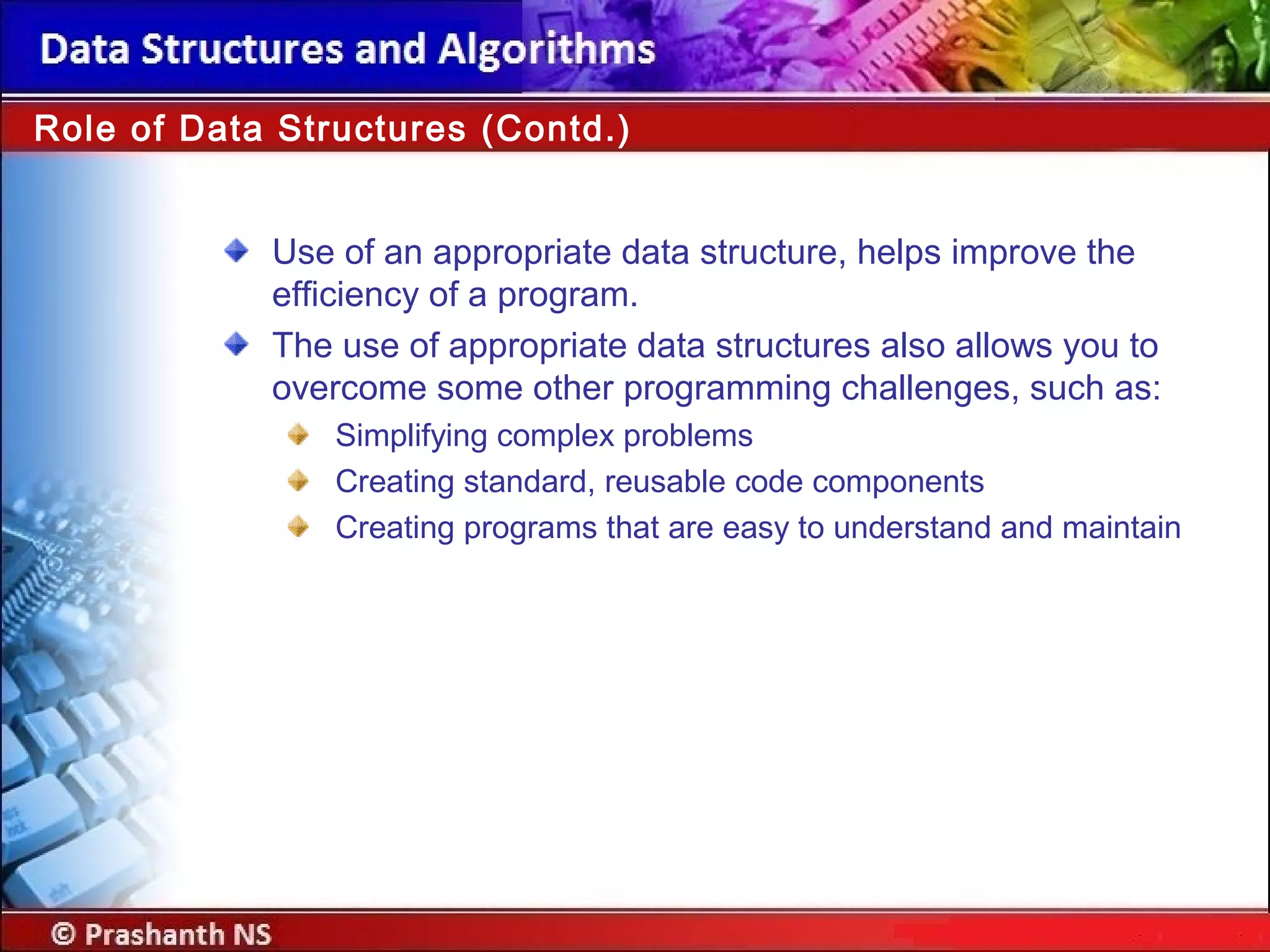 Data Structures and Algorithms

Role of Data Structures (Contd.)

Use of an appropriate data structure, helps improve the efficiency of a program.

The use of appropriate data structures also allows you to overcome some other programming challenges, such as:

Simplifying complex problems

Creating standard, reusable code components

Creating programs that are easy to understand and maintain

© Prashanth NS